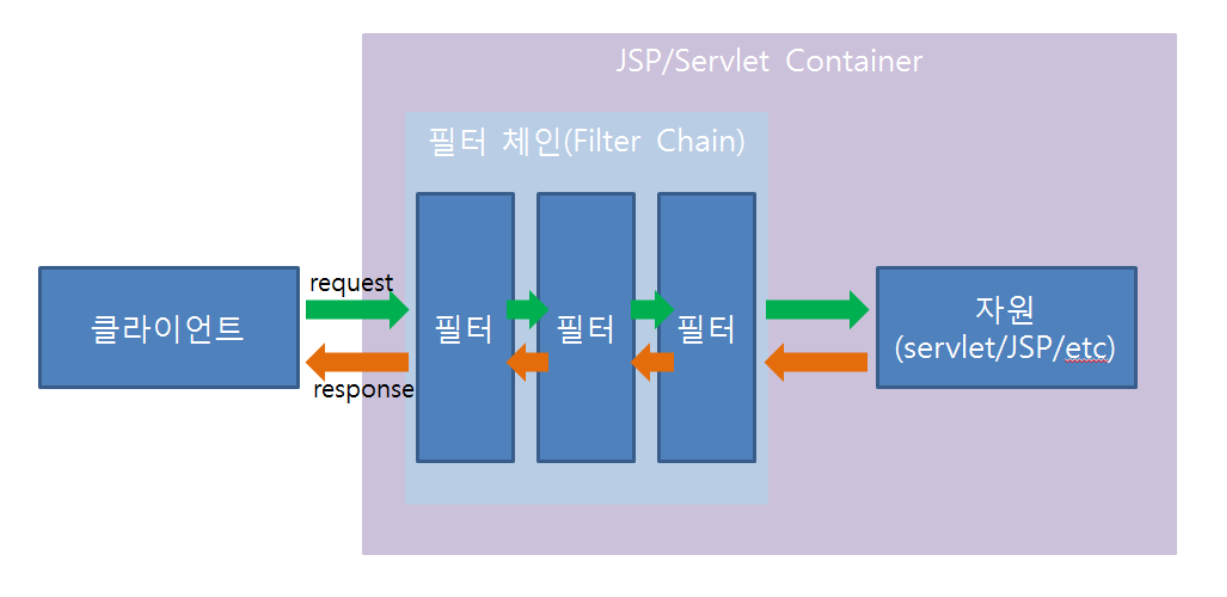 JSP/Servlet Container

필터 체인(Filter Chain)

클라이언트

request

response

필터

필터

필터

자원
(servlet/JSP/etc)